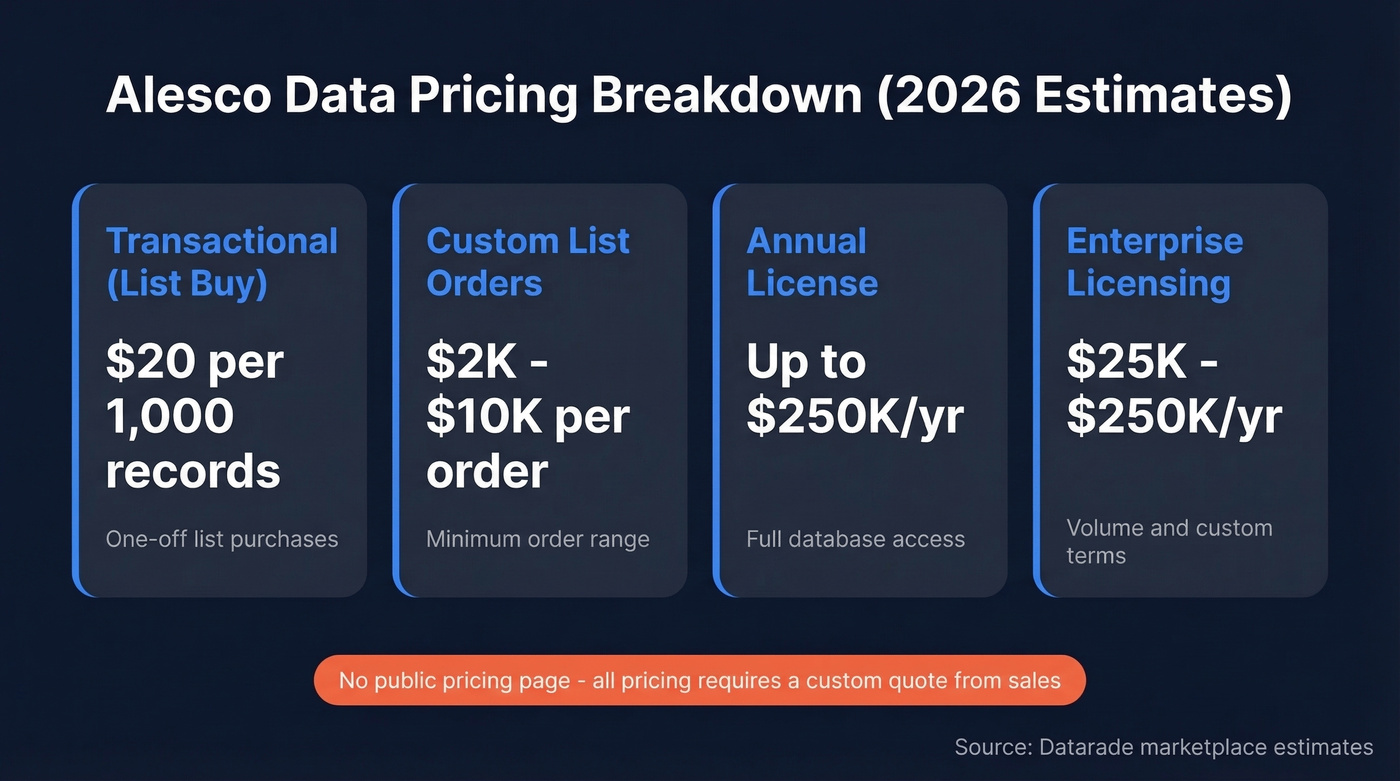 Alesco Data Pricing Breakdown (2026 Estimates)

Transactional (List Buy)

\$20 per 1,000 records

One-off list purchases

Custom List Orders

\$2K - \$10K per order

Minimum order range

Annual License

Up to \$250K/yr

Full database access

Enterprise Licensing

\$25K - \$250K/yr

Volume and custom terms

No public pricing page - all pricing requires a custom quote from sales

Source: Datarade marketplace estimates